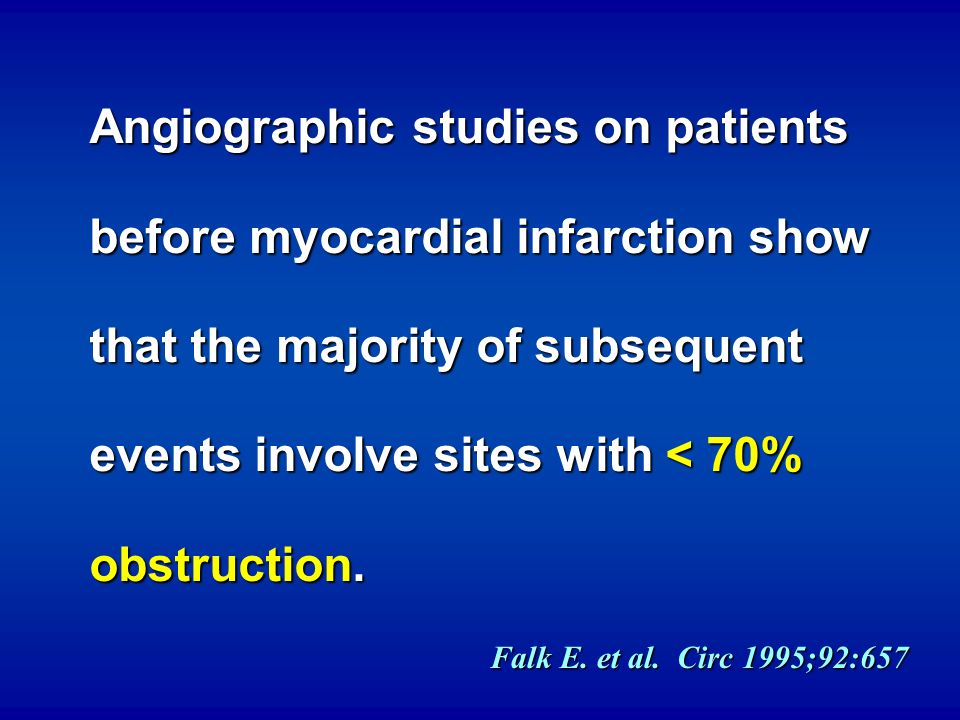 Angiographic studies on patients before myocardial infarction show that the majority of subsequent events involve sites with < 70% obstruction.

Falk E. et al. Circ 1995;92:657